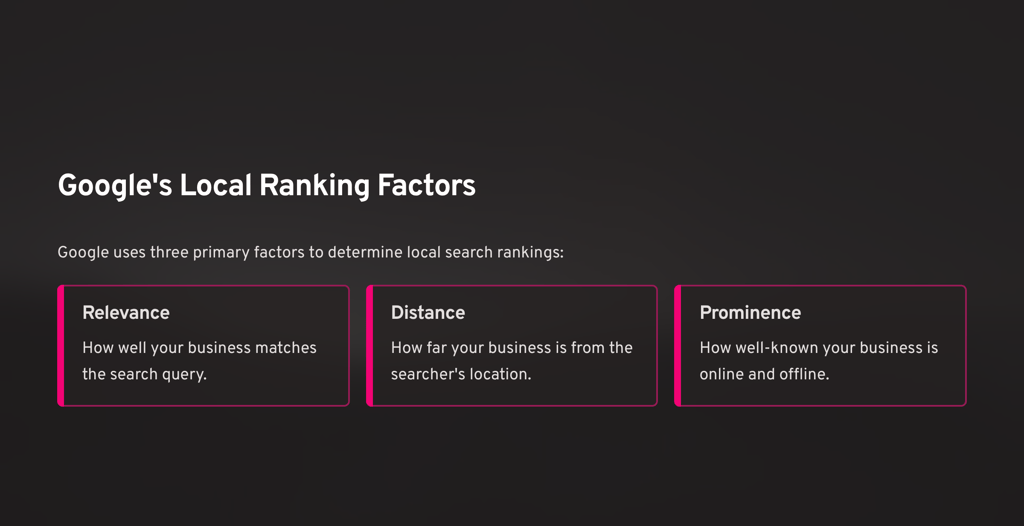 Google's Local Ranking Factors

Google uses three primary factors to determine local search rankings:

Relevance

How well your business matches the search query.

Distance

How far your business is from the searcher's location.

Prominence

How well-known your business is online and offline.